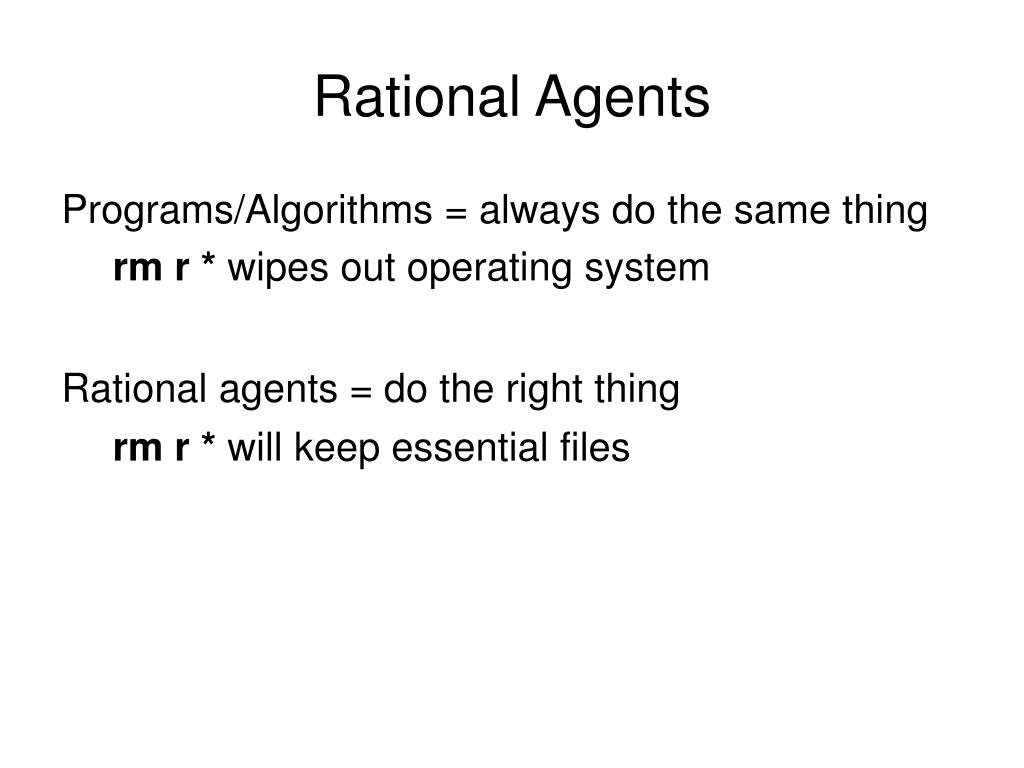 Rational Agents

Programs/Algorithms = always do the same thing

rm r * wipes out operating system

Rational agents = do the right thing

rm r * will keep essential files